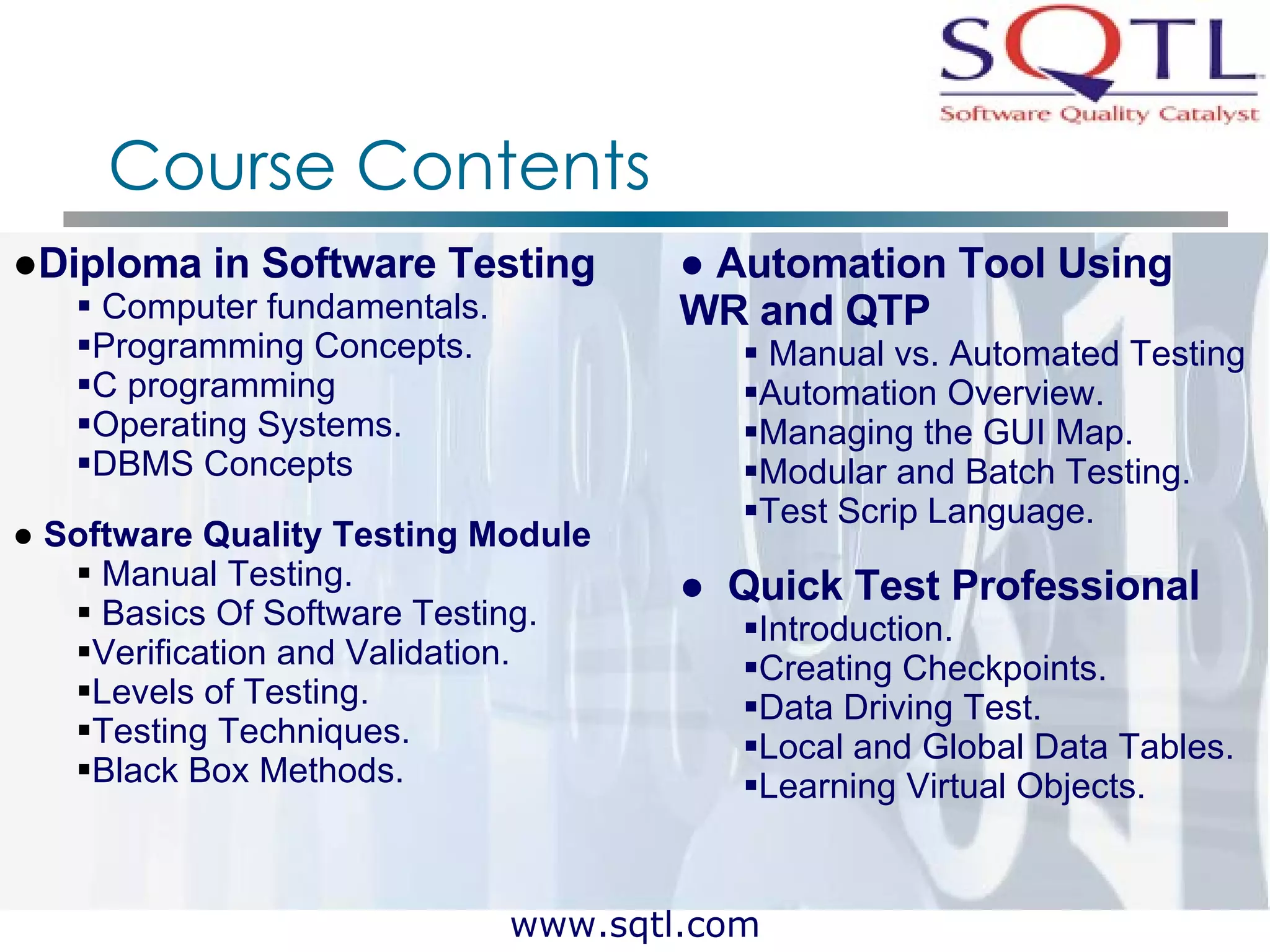 SQTL
Software Quality Catalyst

Course Contents

●Diploma in Software Testing
▪ Computer fundamentals.
▪Programming Concepts.
▪C programming
▪Operating Systems.
▪DBMS Concepts

● Software Quality Testing Module
▪ Manual Testing.
▪ Basics Of Software Testing.
▪Verification and Validation.
▪Levels of Testing.
▪Testing Techniques.
▪Black Box Methods.

● Automation Tool Using WR and QTP
▪ Manual vs. Automated Testing
▪Automation Overview.
▪Managing the GUI Map.
▪Modular and Batch Testing.
▪Test Scrip Language.

● Quick Test Professional
▪Introduction.
▪Creating Checkpoints.
▪Data Driving Test.
▪Local and Global Data Tables.
▪Learning Virtual Objects.

www.sqtl.com